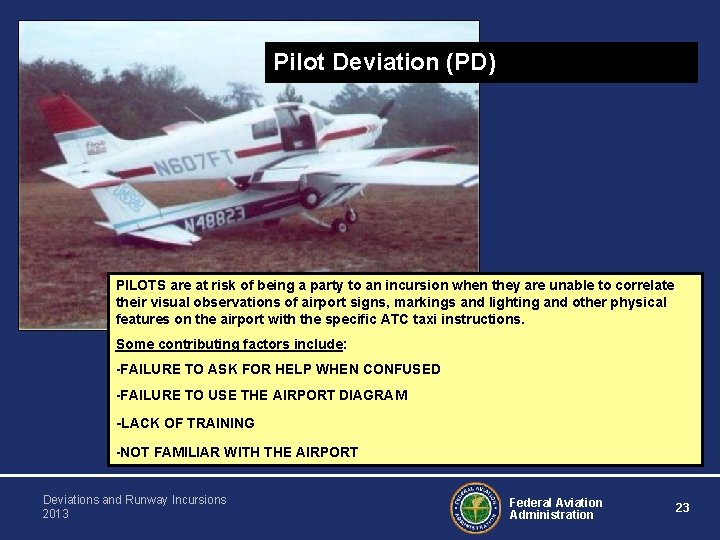 Pilot Deviation (PD)

N607FT

N48823

PILOTS are at risk of being a party to an incursion when they are unable to correlate their visual observations of airport signs, markings and lighting and other physical features on the airport with the specific ATC taxi instructions.

Some contributing factors include:

-FAILURE TO ASK FOR HELP WHEN CONFUSED

-FAILURE TO USE THE AIRPORT DIAGRAM

-LACK OF TRAINING

-NOT FAMILIAR WITH THE AIRPORT

Deviations and Runway Incursions
2013

FEDERAL AVIATION ADMINISTRATION

Federal Aviation Administration

23